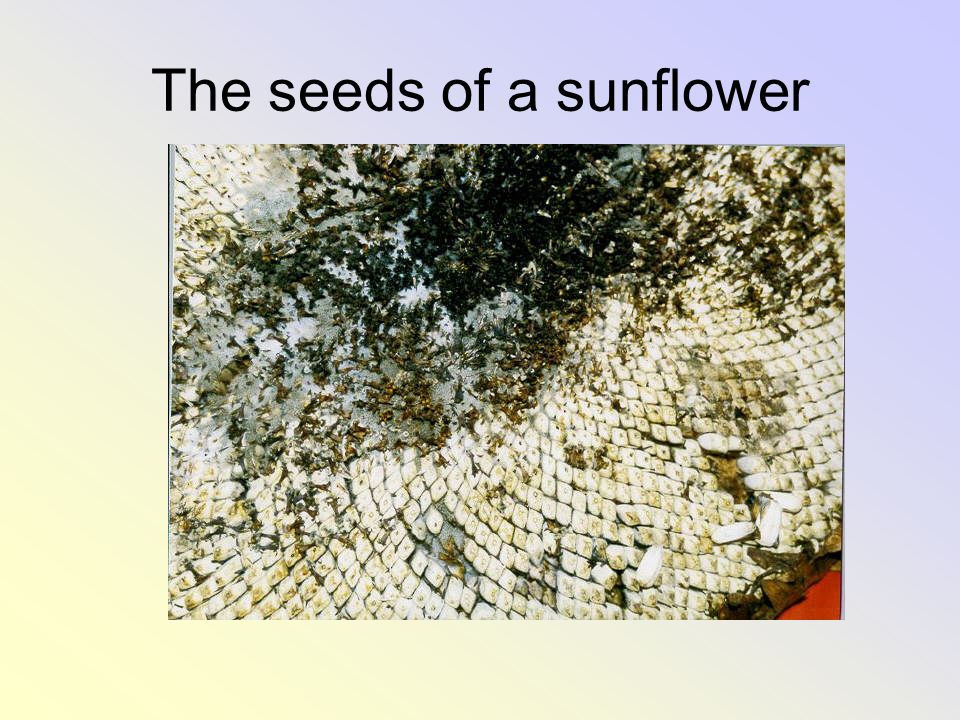 The seeds of a sunflower